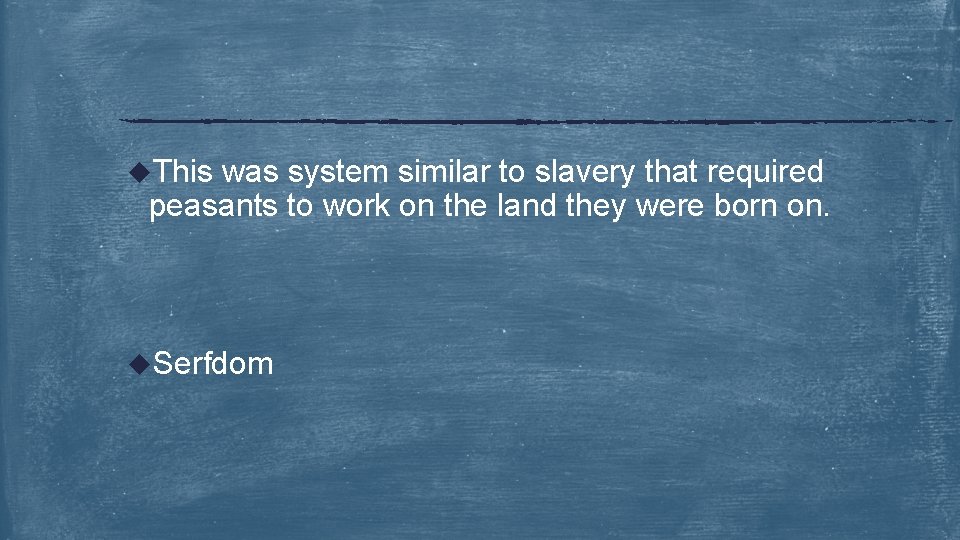 This was system similar to slavery that required peasants to work on the land they were born on.

Serfdom